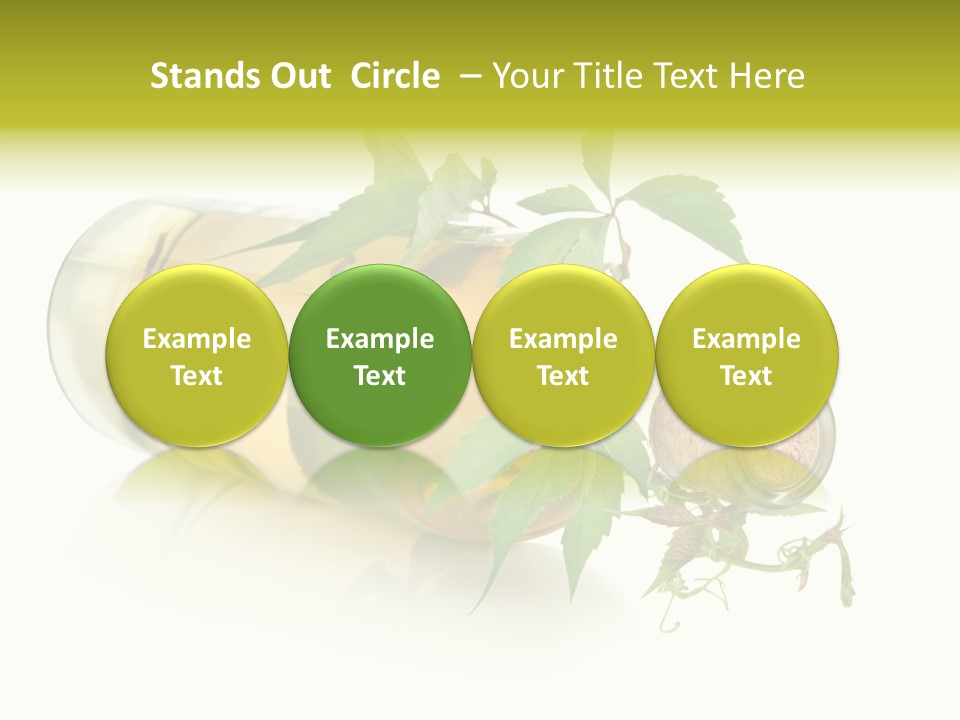 Stands Out Circle – Your Title Text Here

Example Text

Example Text

Example Text

Example Text